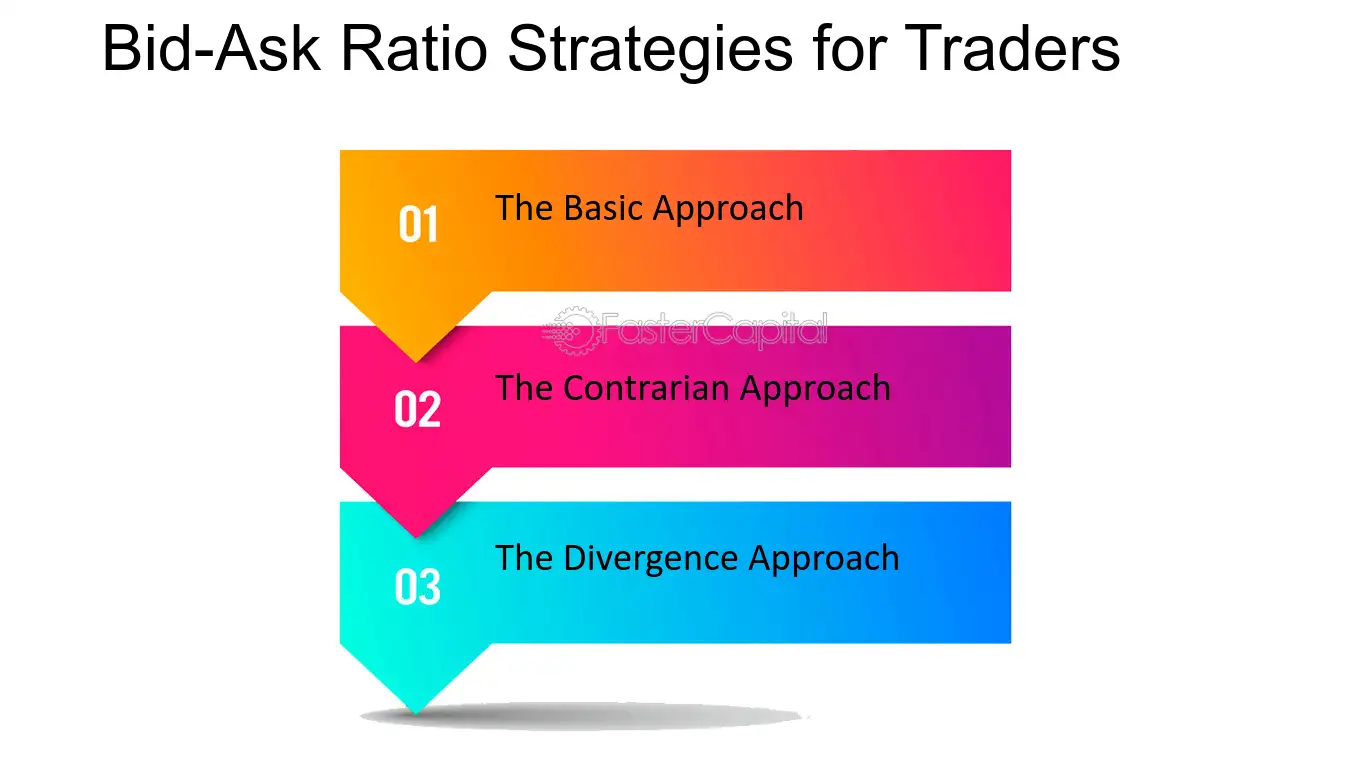 Bid-Ask Ratio Strategies for Traders

01 The Basic Approach

FasterCapital

02 The Contrarian Approach

03 The Divergence Approach